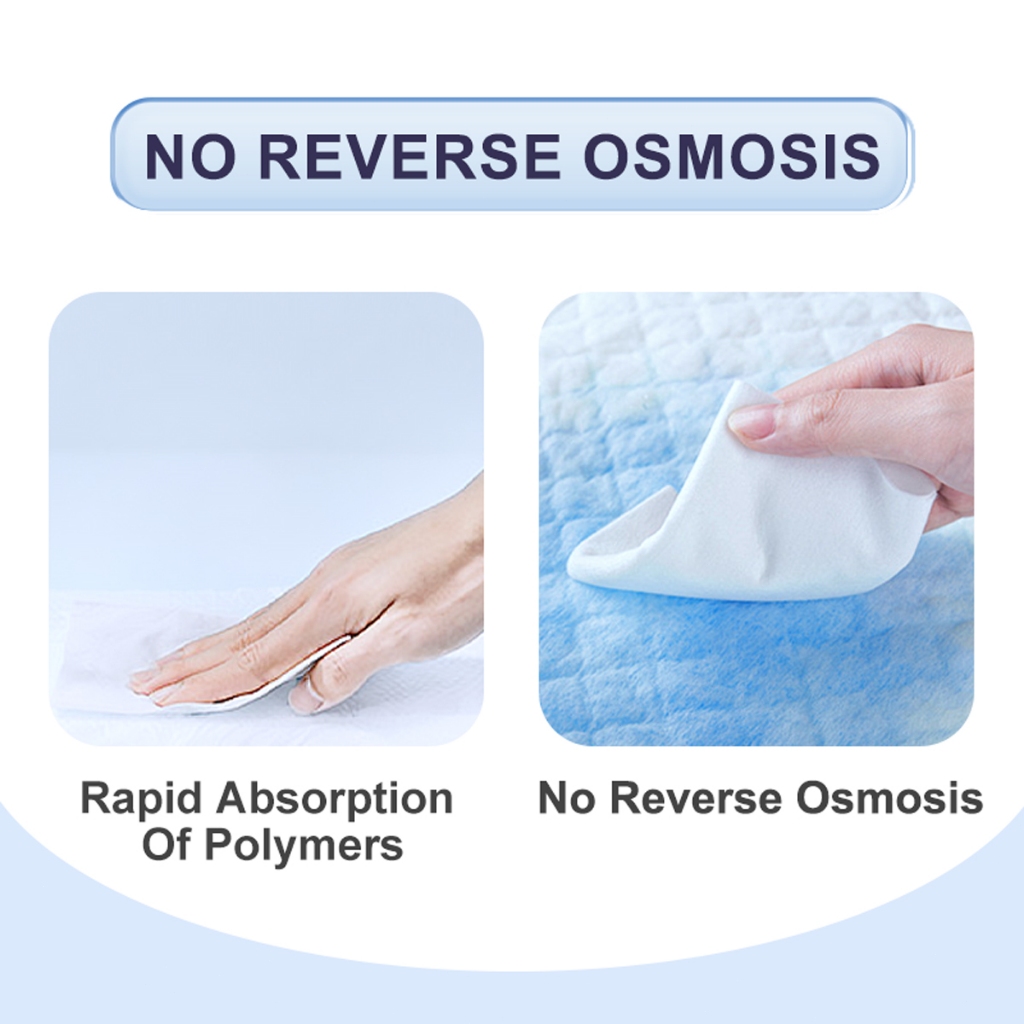 NO REVERSE OSMOSIS

Rapid Absorption Of Polymers

No Reverse Osmosis